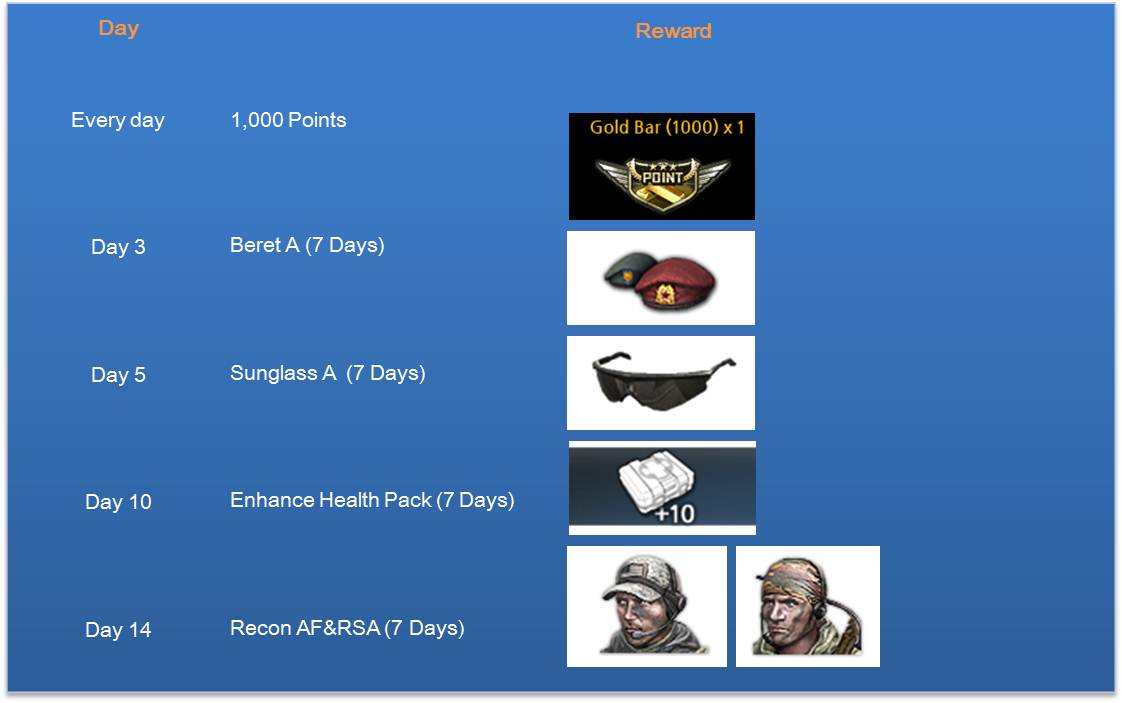 | Day | Reward | |
|---|---|---|
| Every day | 1,000 Points | Gold Bar (1000) x 1 POINT |
| Day 3 | Beret A (7 Days) | |
| Day 5 | Sunglass A (7 Days) | |
| Day 10 | Enhance Health Pack (7 Days) | +10 |
| Day 14 | Recon AF&RSA (7 Days) | |